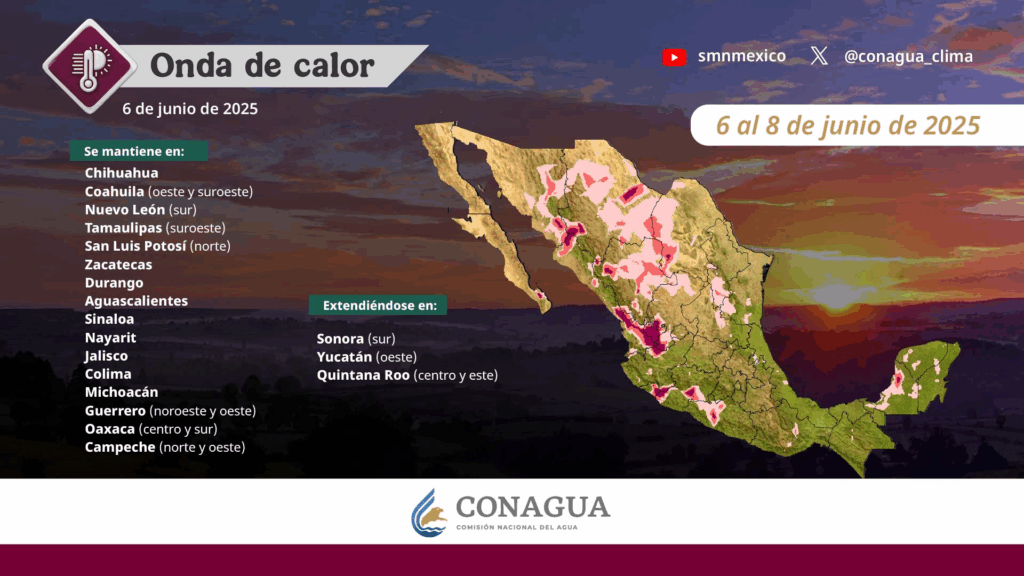 Onda de calor

6 de junio de 2025

smnmexico @conagua_clima

6 al 8 de junio de 2025

Se mantiene en:

Chihuahua
Coahuila (oeste y suroeste)
Nuevo León (sur)
Tamaulipas (suroeste)
San Luis Potosí (norte)
Zacatecas
Durango
Aguascalientes
Sinaloa
Nayarit
Jalisco
Colima
Michoacán
Guerrero (noroeste y oeste)
Oaxaca (centro y sur)
Campeche (norte y oeste)

Extendiéndose en:

Sonora (sur)
Yucatán (oeste)
Quintana Roo (centro y este)

CONAGUA
COMISIÓN NACIONAL DEL AGUA